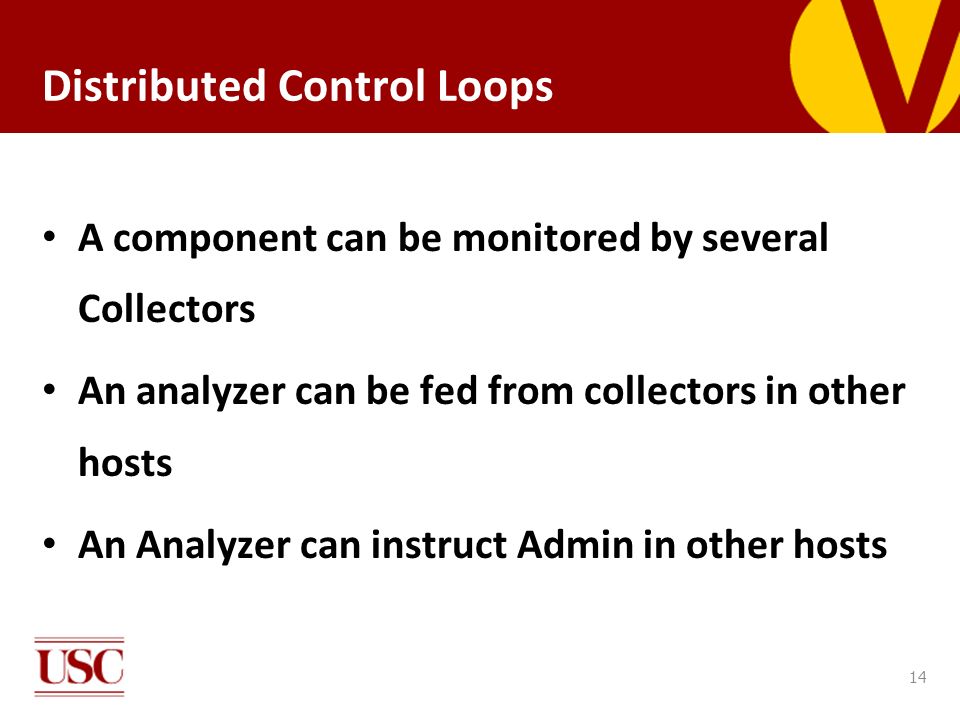 Distributed Control Loops

• A component can be monitored by several Collectors

• An analyzer can be fed from collectors in other hosts

• An Analyzer can instruct Admin in other hosts

USC

14